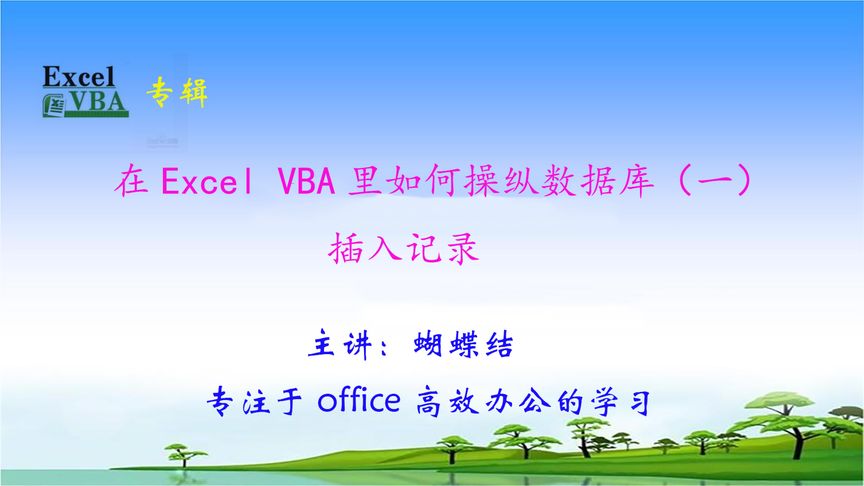 Excel
VBA 专辑

在 Excel VBA 里如何操纵数据库（一）

插入记录

主讲：蝴蝶结

专注于 office 高效办公的学习